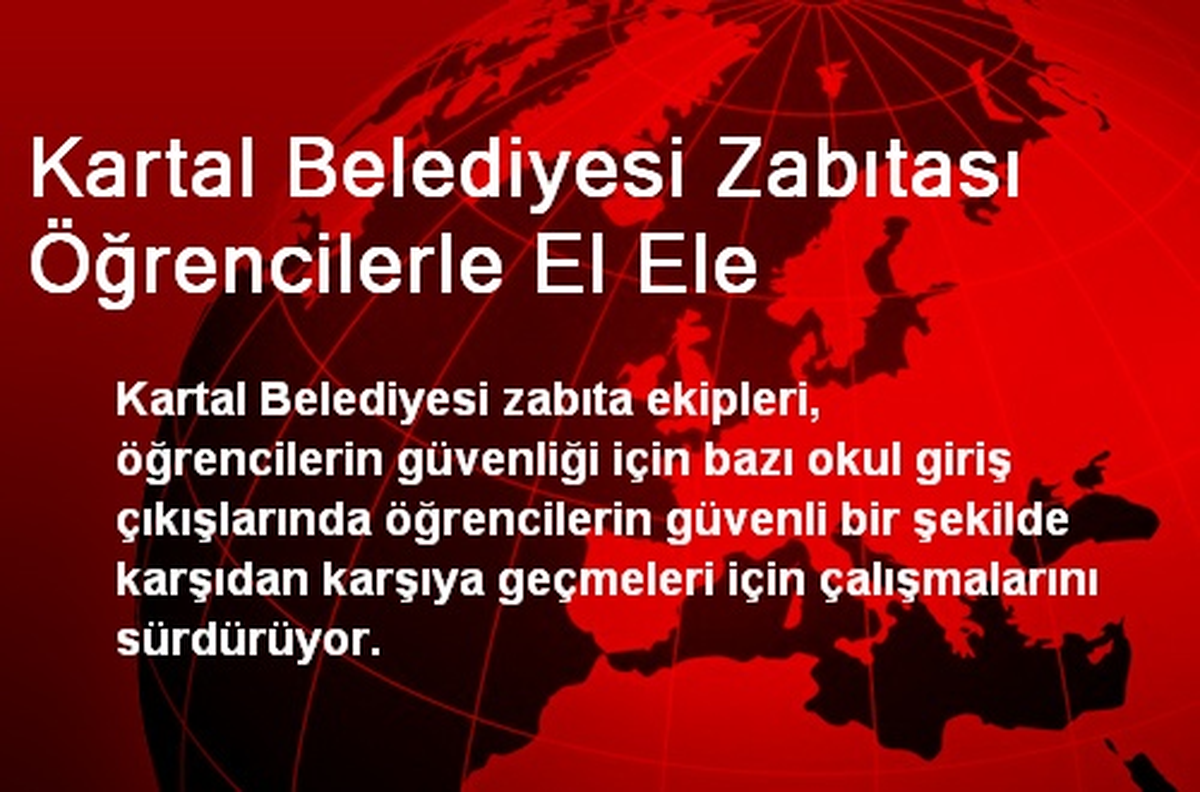 Kartal Belediyesi Zabıtası Öğrencilerle El Ele

Kartal Belediyesi zabıta ekipleri, öğrencilerin güvenliği için bazı okul giriş çıkışlarında öğrencilerin güvenli bir şekilde karşıdan karşıya geçmeleri için çalışmalarını sürdürüyor.